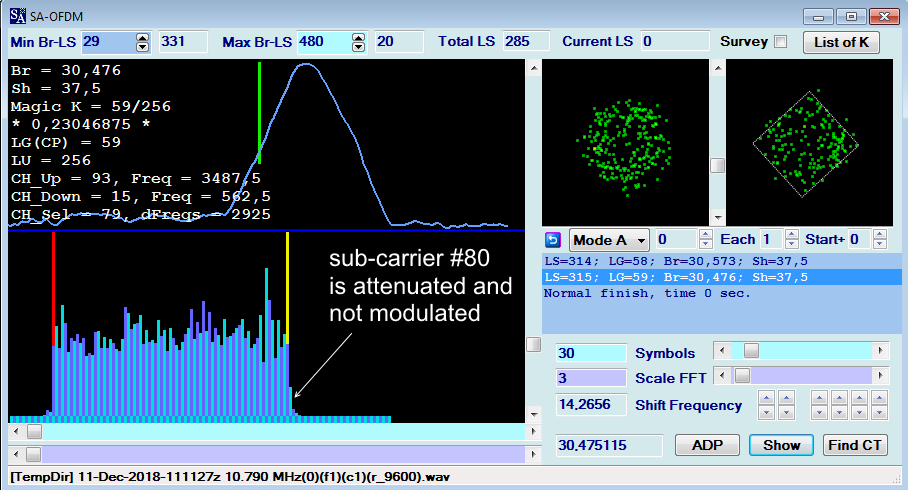 SA-OFDM

Min Br-LS 29 331 Max Br-LS 480 20 Total LS 285 Current LS 0 Survey List of K

Br = 30,476
Sh = 37,5
Magic K = 59/256
* 0,23046875 *
LG(CP) = 59
LU = 256
CH_Up = 93, Freq = 3487,5
CH_Down = 15, Freq = 562,5
CH_Sel = 79, dFreqs = 2925

sub-carrier #80 is attenuated and not modulated

Mode A 0 Each 1 Start+ 0

LS=314; LG=58; Br=30,573; Sh=37,5
LS=315; LG=59; Br=30,476; Sh=37,5
Normal finish, time 0 sec.

30 Symbols
3 Scale FFT
14,2656 Shift Frequency
30,475115 ADP Show Find CT

[TempDir] 11-Dec-2018-111127z 10.790 MHz(0)(f1)(c1)(r_9600).wav